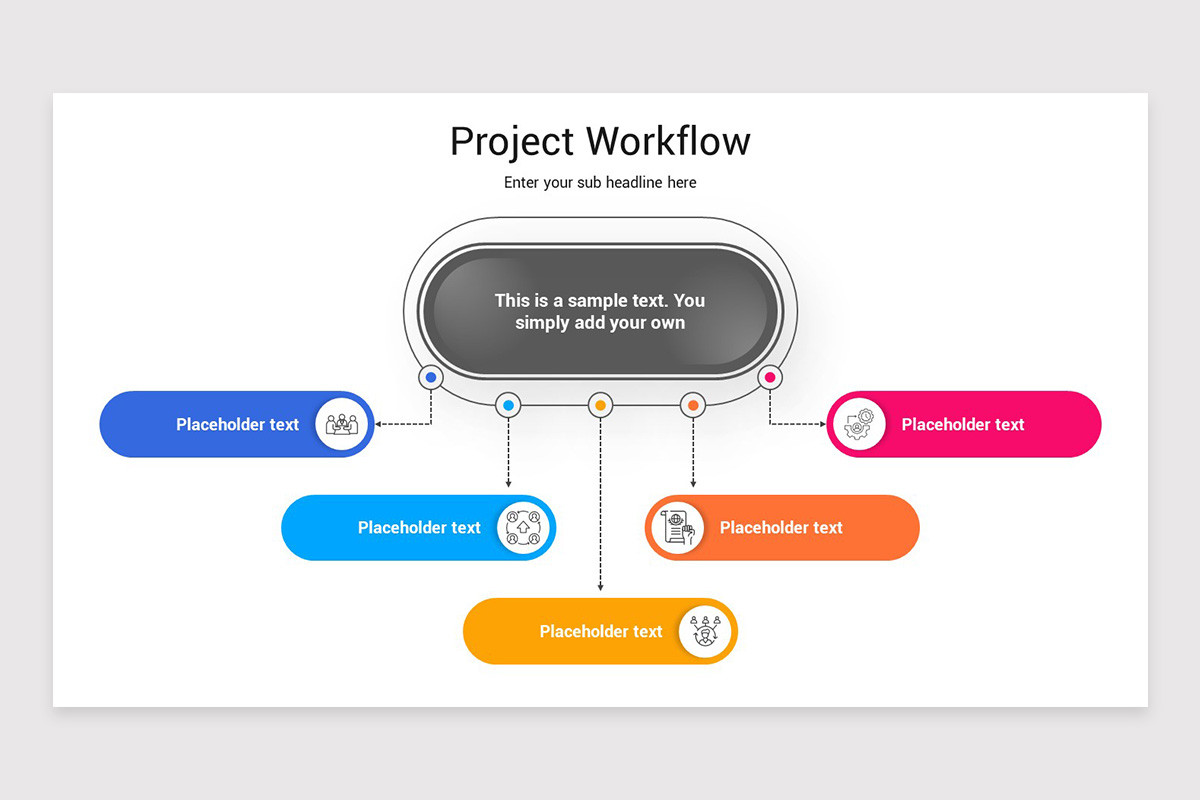 Project Workflow

Enter your sub headline here

This is a sample text. You simply add your own

Placeholder text

Placeholder text

Placeholder text

Placeholder text

Placeholder text